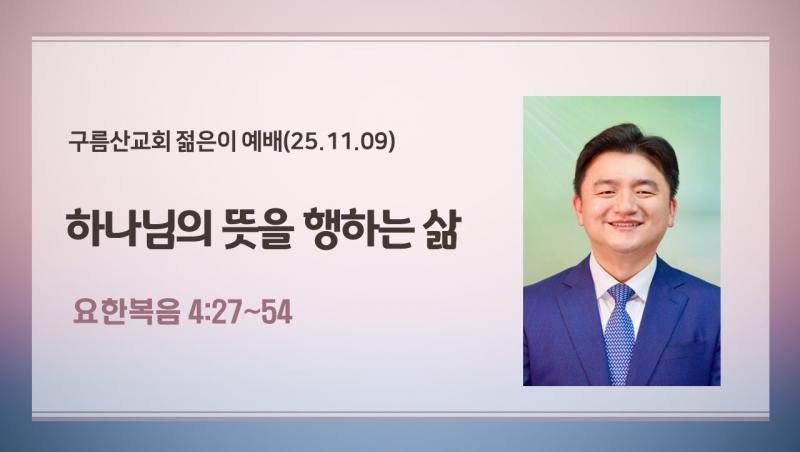 구름산교회 젊은이 예배(25.11.09)

하나님의 뜻을 행하는 삶

요한복음 4:27~54